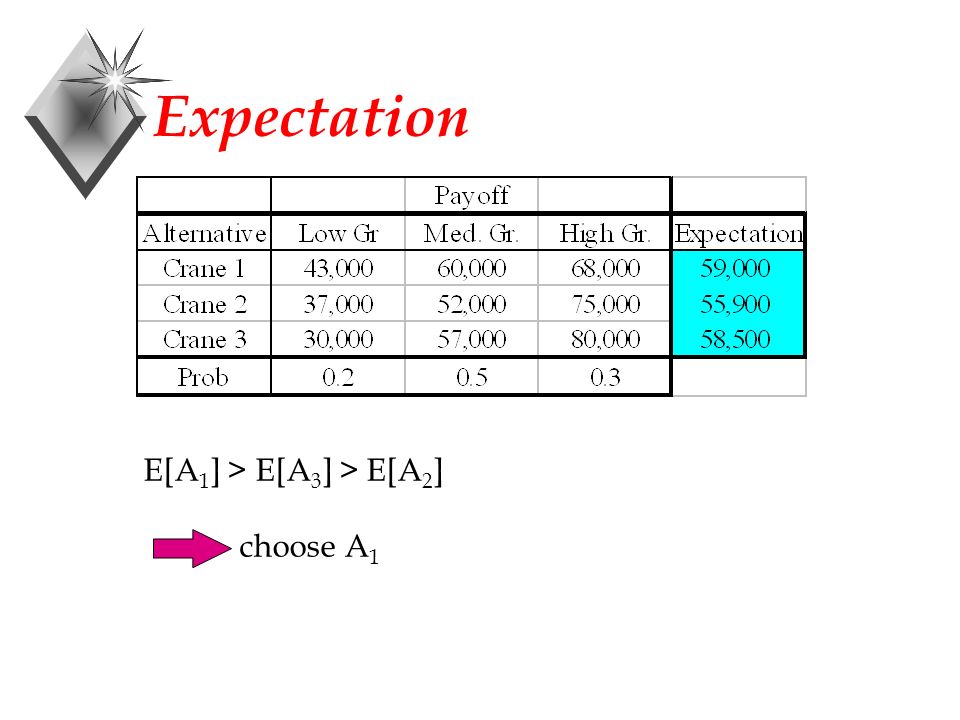 Expectation

| | | Payoff | | |
|---|---|---|---|---|
| Alternative | Low Gr | Med. Gr. | High Gr. | Expectation |
| Crane 1 | 43,000 | 60,000 | 68,000 | 59,000 |
| Crane 2 | 37,000 | 52,000 | 75,000 | 55,900 |
| Crane 3 | 30,000 | 57,000 | 80,000 | 58,500 |
| Prob | 0.2 | 0.5 | 0.3 | |

$E[A_1] > E[A_3] > E[A_2]$

choose $A_1$